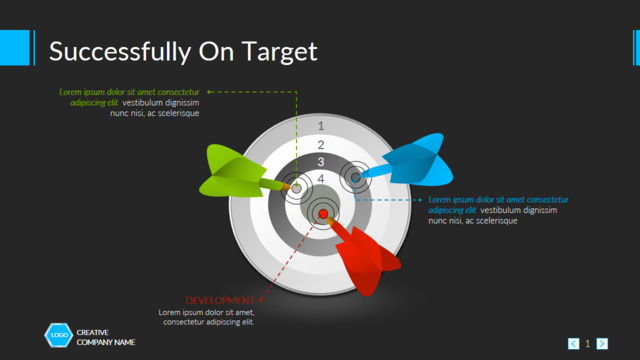 Successfully On Target

Lorem ipsum dolor sit amet consectetur adipiscing elit vestibulum dignissim nunc nisi, ac scelerisque

1
2
3
4

Lorem ipsum dolor sit amet consectetur adipiscing elit vestibulum dignissim nunc nisi, ac scelerisque

DEVELOPMENT
Lorem ipsum dolor sit amet, consectetur adipiscing elit.

LOGO
CREATIVE
COMPANY NAME

1